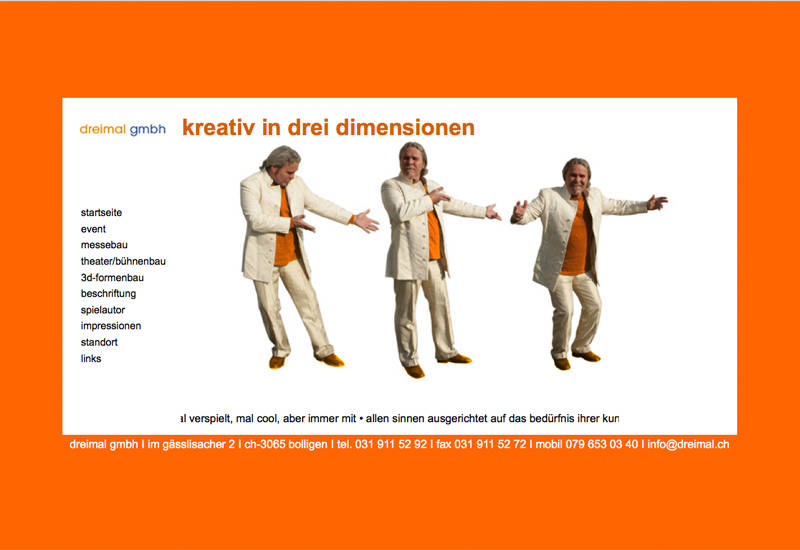 dreimal gmbh kreativ in drei dimensionen

startseite
event
messebau
theater/bühnenbau
3d-formenbau
beschriftung
spielautor
impressionen
standort
links

al verspielt, mal cool, aber immer mit • allen sinnen ausgerichtet auf das bedürfnis ihrer kun

dreimal gmbh I im gässlisacher 2 I ch-3065 bolligen I tel. 031 911 52 92 I fax 031 911 52 72 I mobil 079 653 03 40 I info@dreimal.ch